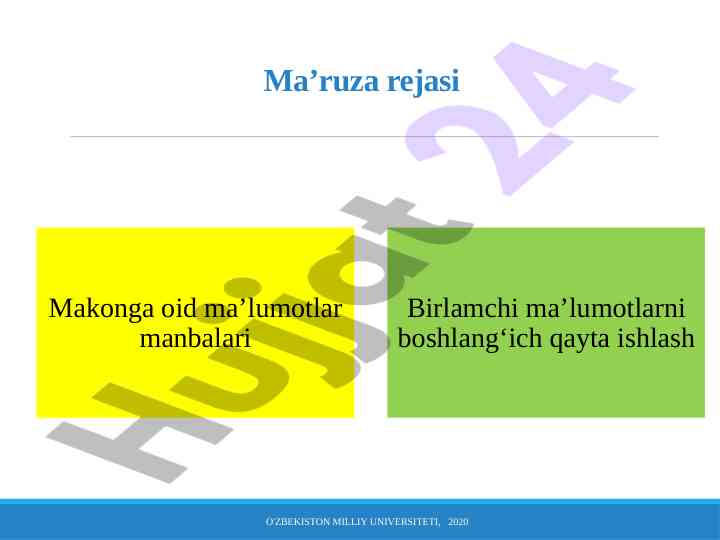 Ma’ruza rejasi

Makonga oid ma’lumotlar manbalari

Birlamchi ma’lumotlarni boshlang‘ich qayta ishlash

Hujjat 24

O'ZBEKISTON MILLIY UNIVERSITETI, 2020